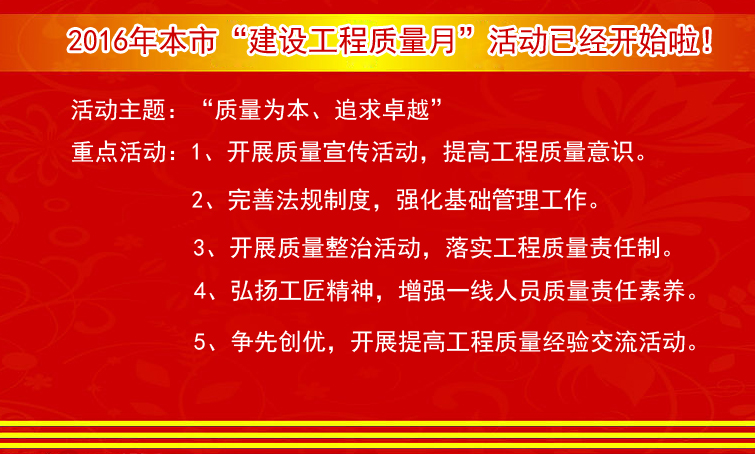 2016年本市“建设工程质量月”活动已经开始啦！

活动主题：“质量为本、追求卓越”

重点活动：1、开展质量宣传活动，提高工程质量意识。

2、完善法规制度，强化基础管理工作。

3、开展质量整治活动，落实工程质量责任制。

4、弘扬工匠精神，增强一线人员质量责任素养。

5、争先创优，开展提高工程质量经验交流活动。